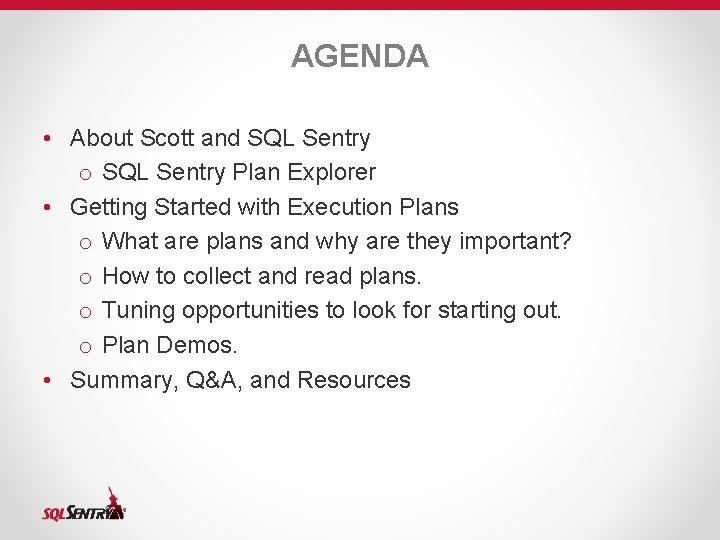 AGENDA

• About Scott and SQL Sentry
  o SQL Sentry Plan Explorer
• Getting Started with Execution Plans
  o What are plans and why are they important?
  o How to collect and read plans.
  o Tuning opportunities to look for starting out.
  o Plan Demos.
• Summary, Q&A, and Resources

SQLSENTRY